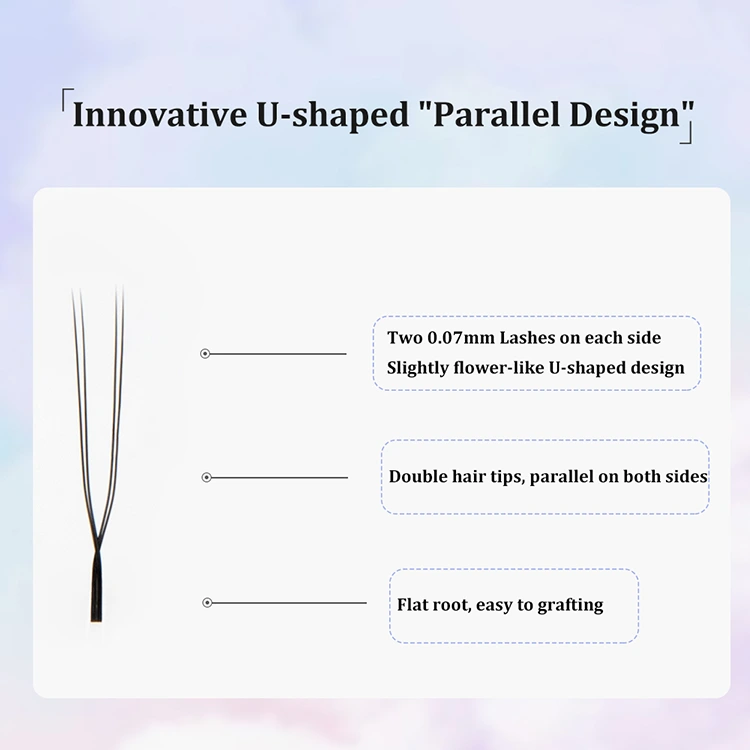 「Innovative U-shaped "Parallel Design"」

Two 0.07mm Lashes on each side
Slightly flower-like U-shaped design

Double hair tips, parallel on both sides

Flat root, easy to grafting